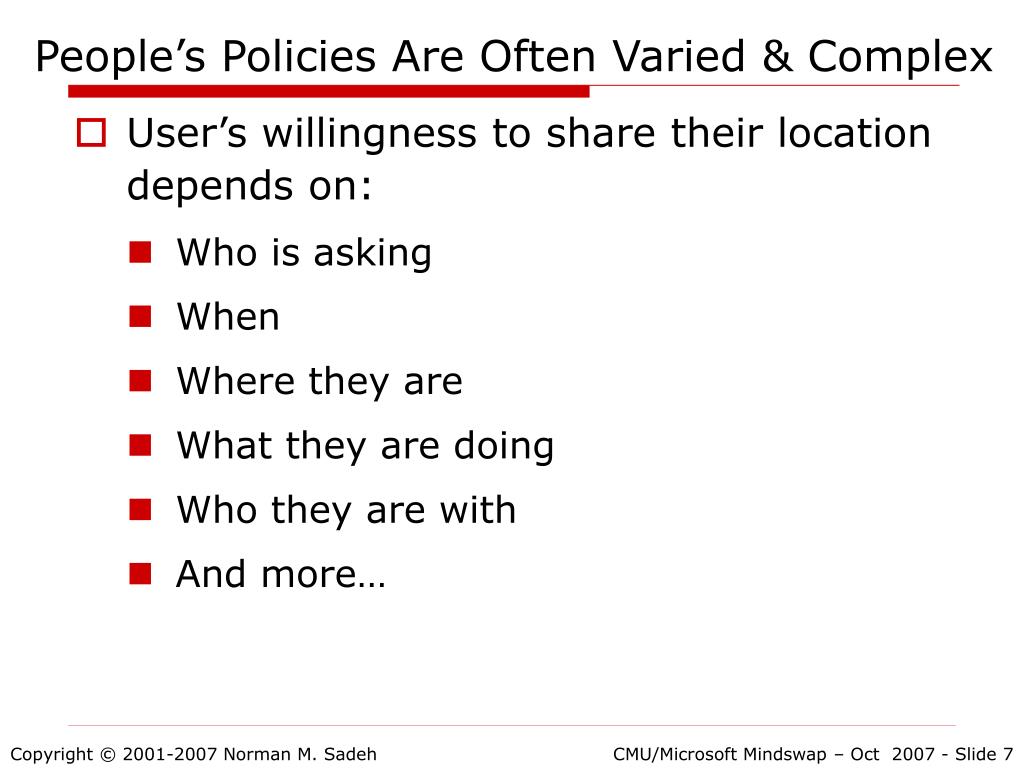 People’s Policies Are Often Varied & Complex

User’s willingness to share their location depends on:

Who is asking

When

Where they are

What they are doing

Who they are with

And more…

Copyright © 2001-2007 Norman M. Sadeh

CMU/Microsoft Mindswap – Oct 2007 - Slide 7